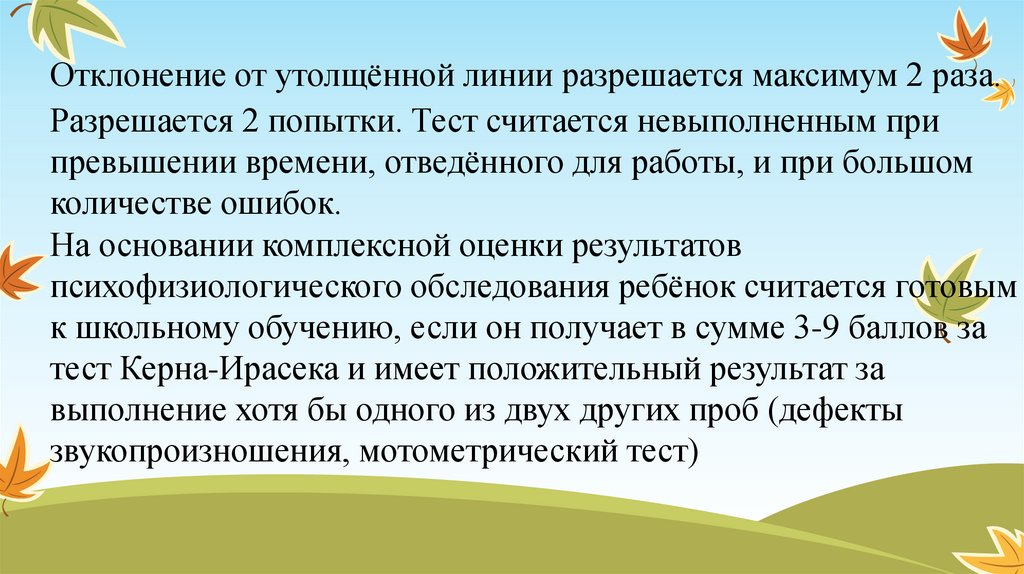 Отклонение от утолщённой линии разрешается максимум 2 раза.
Разрешается 2 попытки. Тест считается невыполненным при превышении времени, отведённого для работы, и при большом количестве ошибок.
На основании комплексной оценки результатов психофизиологического обследования ребёнок считается готовым к школьному обучению, если он получает в сумме 3-9 баллов за тест Керна-Ирасека и имеет положительный результат за выполнение хотя бы одного из двух других проб (дефекты звукопроизношения, мотометрический тест)